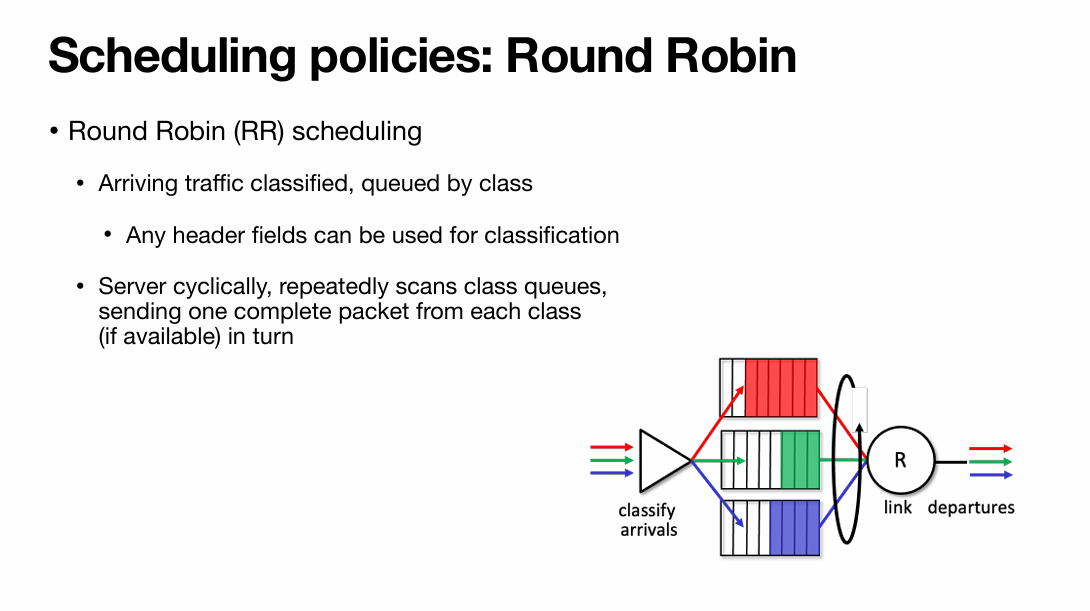 Scheduling policies: Round Robin

• Round Robin (RR) scheduling

• Arriving traffic classified, queued by class

• Any header fields can be used for classification

• Server cyclically, repeatedly scans class queues, sending one complete packet from each class (if available) in turn

classify arrivals

R

link

departures